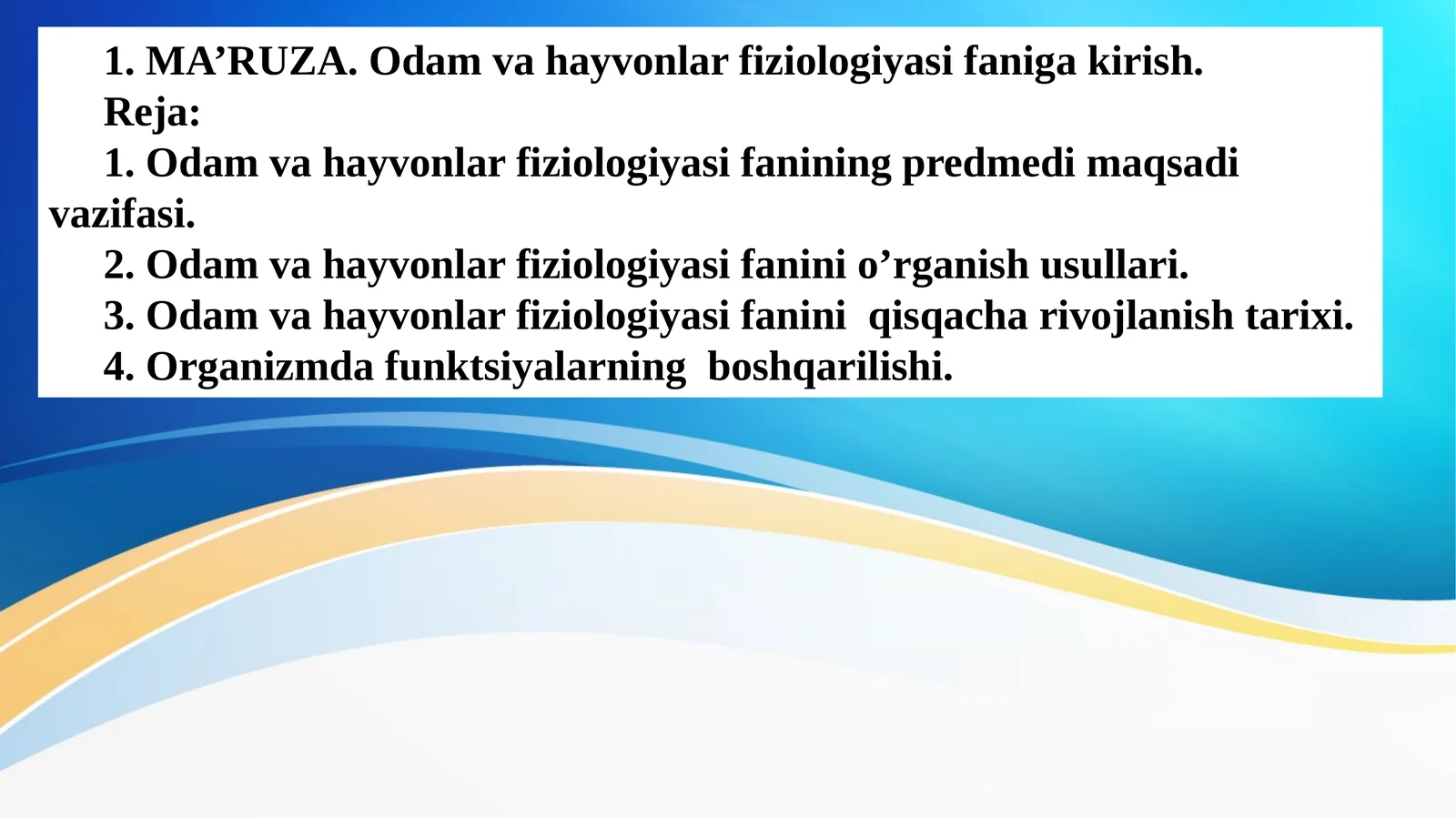 1. MA’RUZA. Odam va hayvonlar fiziologiyasi faniga kirish.

Reja:

1. Odam va hayvonlar fiziologiyasi fanining predmedi maqsadi vazifasi.

2. Odam va hayvonlar fiziologiyasi fanini o’rganish usullari.

3. Odam va hayvonlar fiziologiyasi fanini qisqacha rivojlanish tarixi.

4. Organizmda funktsiyalarning boshqarilishi.